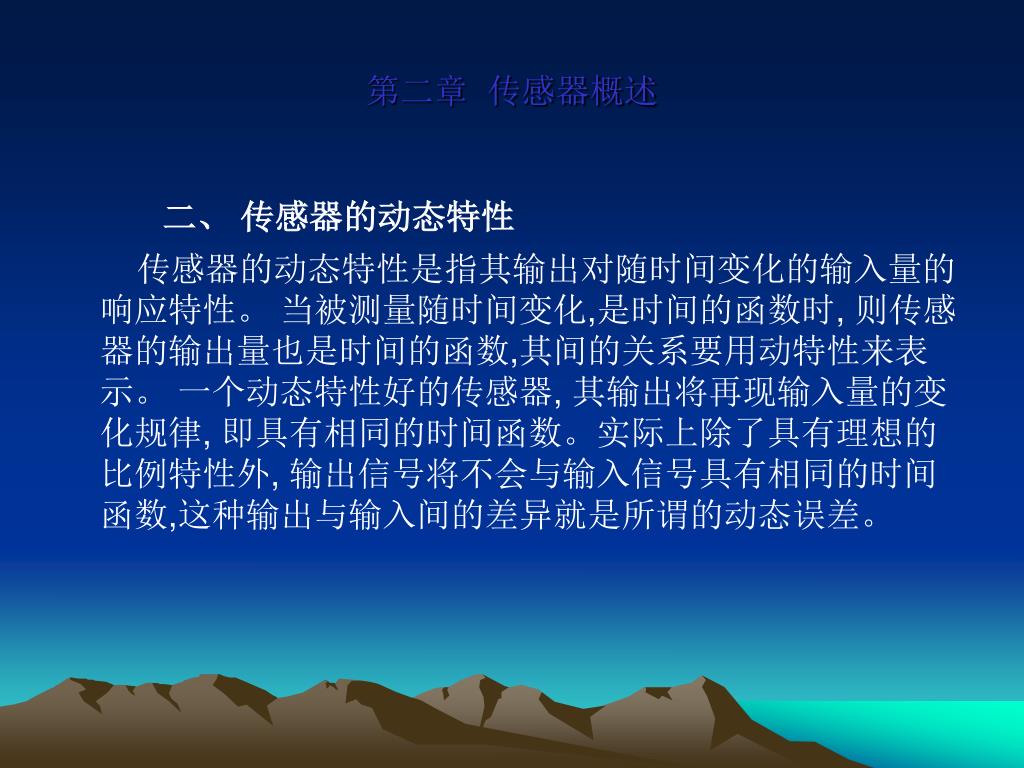 第二章 传感器概述

二、 传感器的动态特性

传感器的动态特性是指其输出对随时间变化的输入量的响应特性。 当被测量随时间变化,是时间的函数时, 则传感器的输出量也是时间的函数,其间的关系要用动特性来表示。 一个动态特性好的传感器, 其输出将再现输入量的变化规律, 即具有相同的时间函数。实际上除了具有理想的比例特性外, 输出信号将不会与输入信号具有相同的时间函数,这种输出与输入间的差异就是所谓的动态误差。